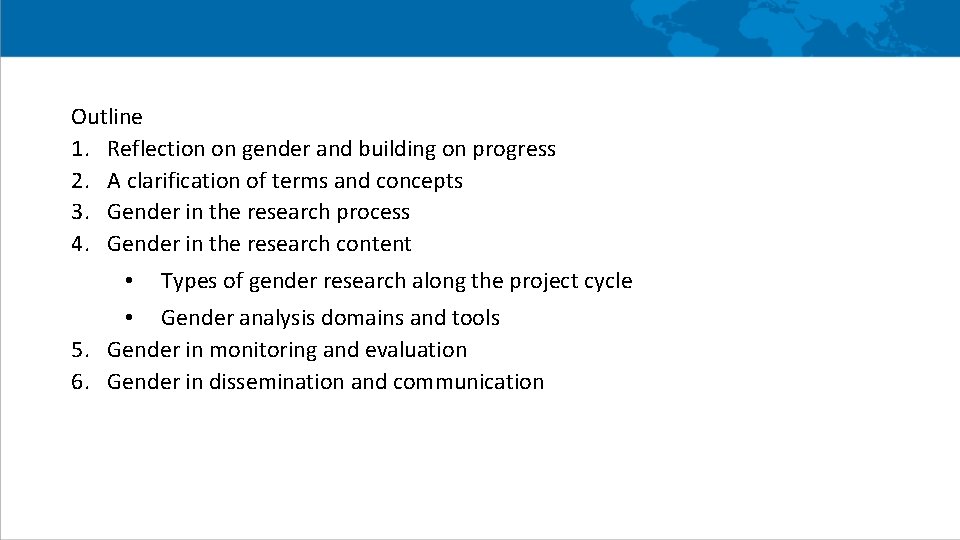 Outline
1. Reflection on gender and building on progress
2. A clarification of terms and concepts
3. Gender in the research process
4. Gender in the research content
• Types of gender research along the project cycle
• Gender analysis domains and tools
5. Gender in monitoring and evaluation
6. Gender in dissemination and communication